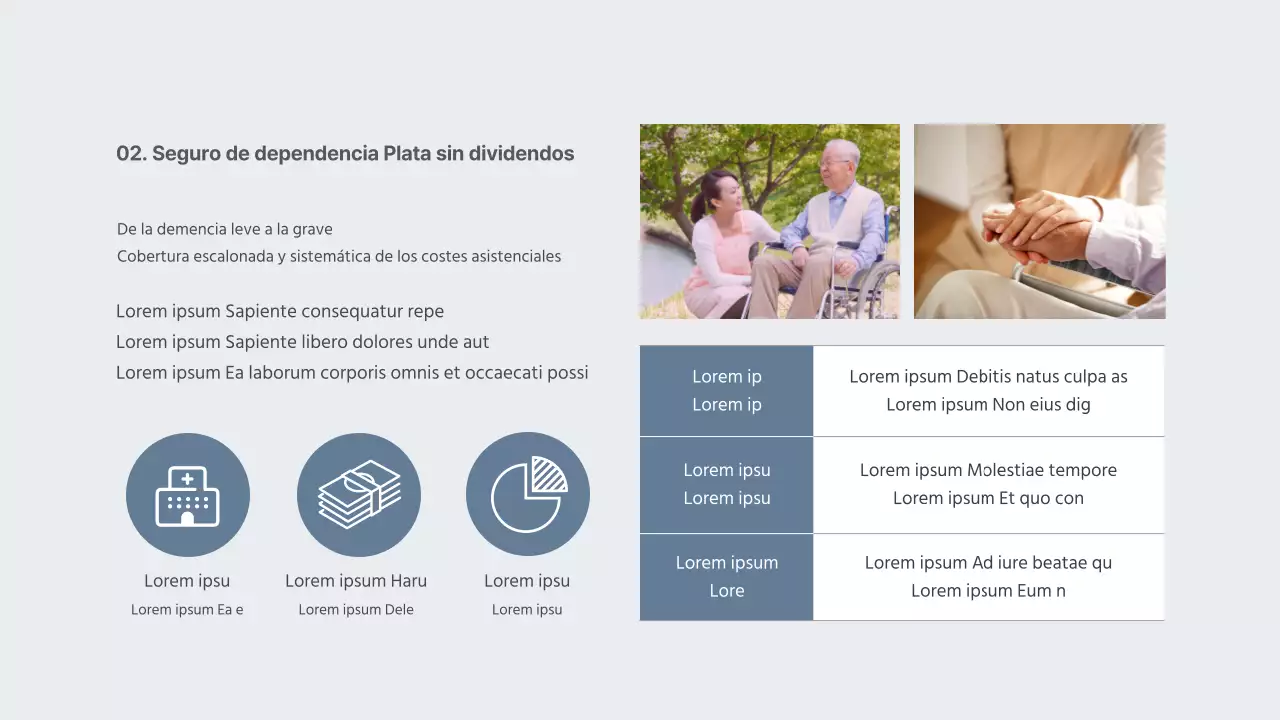 02. Seguro de dependencia Plata sin dividendos

De la demencia leve a la grave
Cobertura escalonada y sistemática de los costes asistenciales

Lorem ipsum Sapiente consequatur repe
Lorem ipsum Sapiente libero dolores unde aut
Lorem ipsum Ea laborum corporis omnis et occaecati possi

Lorem ipsu
Lorem ipsum Ea e

Lorem ipsum Haru
Lorem ipsum Dele

Lorem ipsu
Lorem ipsu

| Lorem ip Lorem ip | Lorem ipsum Debitis natus culpa as Lorem ipsum Non eius dig |
|---|---|
| Lorem ipsu Lorem ipsu | Lorem ipsum Molestiae tempore Lorem ipsum Et quo con |
| Lorem ipsum Lore | Lorem ipsum Ad iure beatae qu Lorem ipsum Eum n |